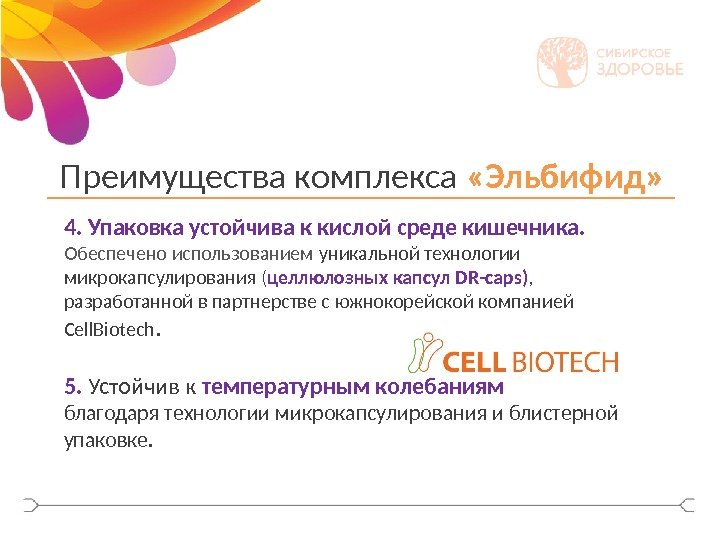 СИБИРСКОЕ ЗДОРОВЬЕ

Преимущества комплекса «Эльбифид»

4. Упаковка устойчива к кислой среде кишечника. Обеспечено использованием уникальной технологии микрокапсулирования (целлюлозных капсул DR-caps), разработанной в партнерстве с южнокорейской компанией CellBiotech.

CELL BIOTECH

5. Устойчив к температурным колебаниям благодаря технологии микрокапсулирования и блистерной упаковке.